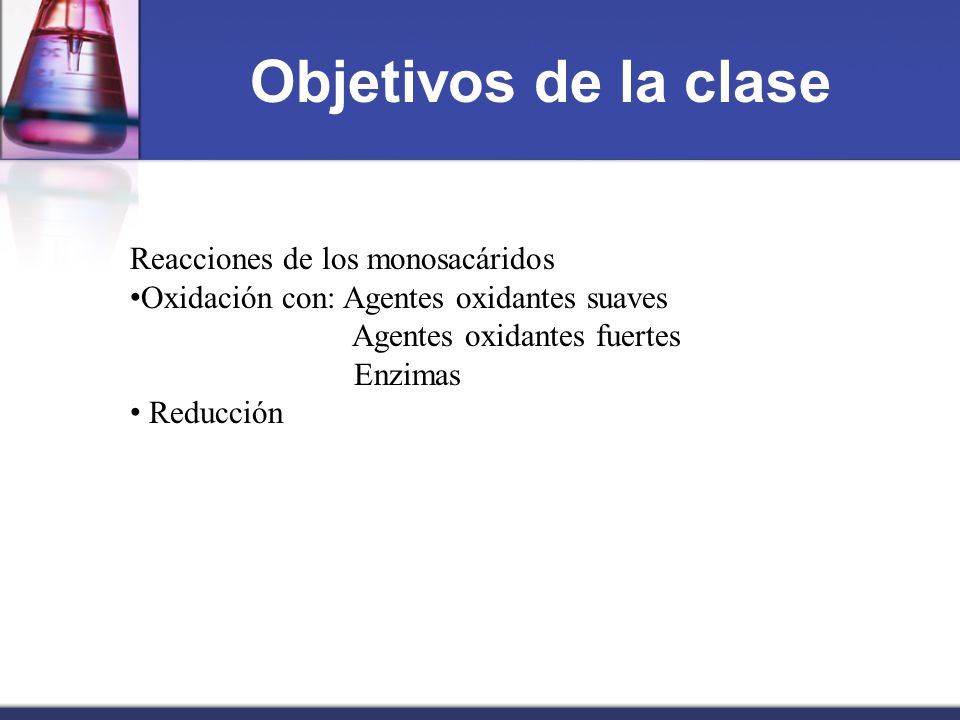 Objetivos de la clase

Reacciones de los monosacáridos
•Oxidación con: Agentes oxidantes suaves
Agentes oxidantes fuertes
Enzimas
• Reducción